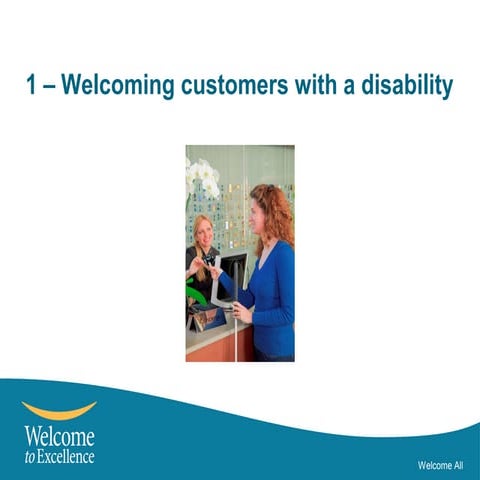 1 – Welcoming customers with a disability

Welcome
to Excellence

Welcome All